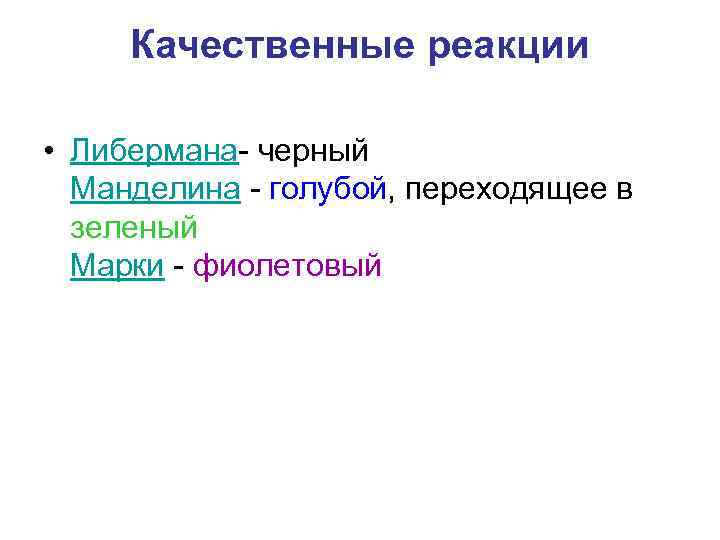 Качественные реакции

• Либермана- черный
Манделина - голубой, переходящее в зеленый
Марки - фиолетовый